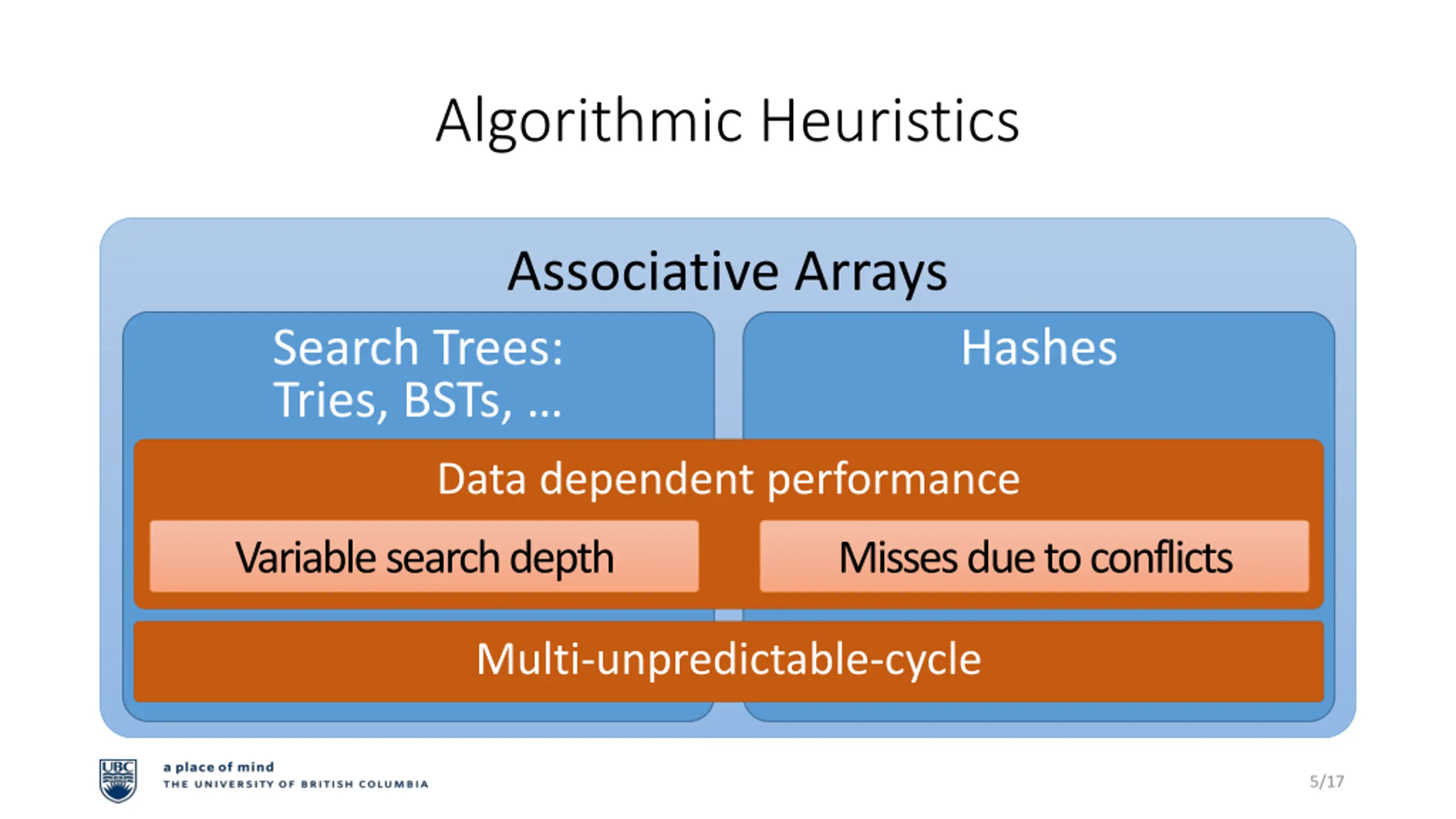 Algorithmic Heuristics

Associative Arrays

Search Trees:
Tries, BSTs, …

Hashes

Data dependent performance

Variable search depth

Misses due to conflicts

Multi-unpredictable-cycle

UBC

a place of mind
THE UNIVERSITY OF BRITISH COLUMBIA

5/17